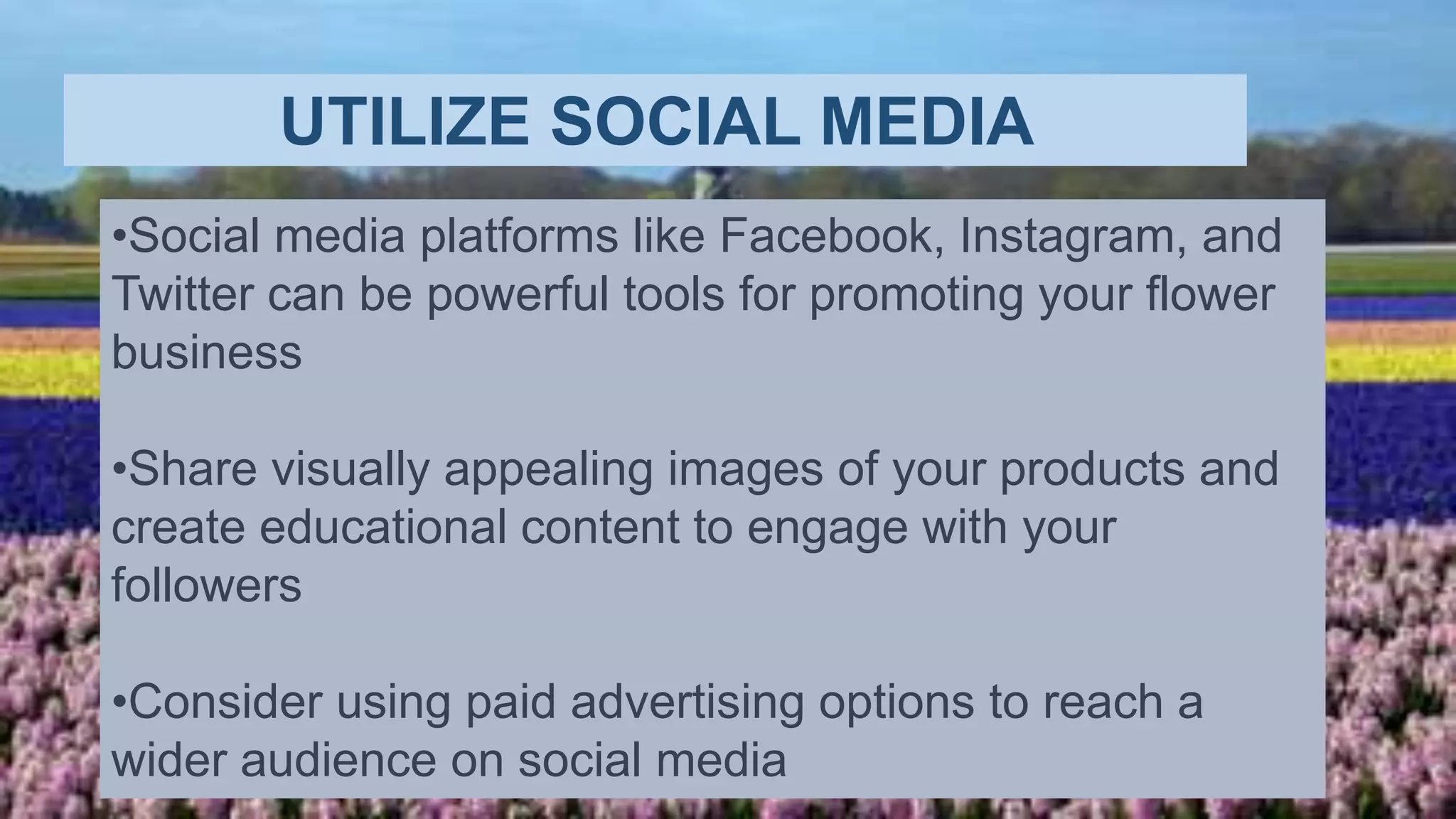 UTILIZE SOCIAL MEDIA

•Social media platforms like Facebook, Instagram, and Twitter can be powerful tools for promoting your flower business

•Share visually appealing images of your products and create educational content to engage with your followers

•Consider using paid advertising options to reach a wider audience on social media